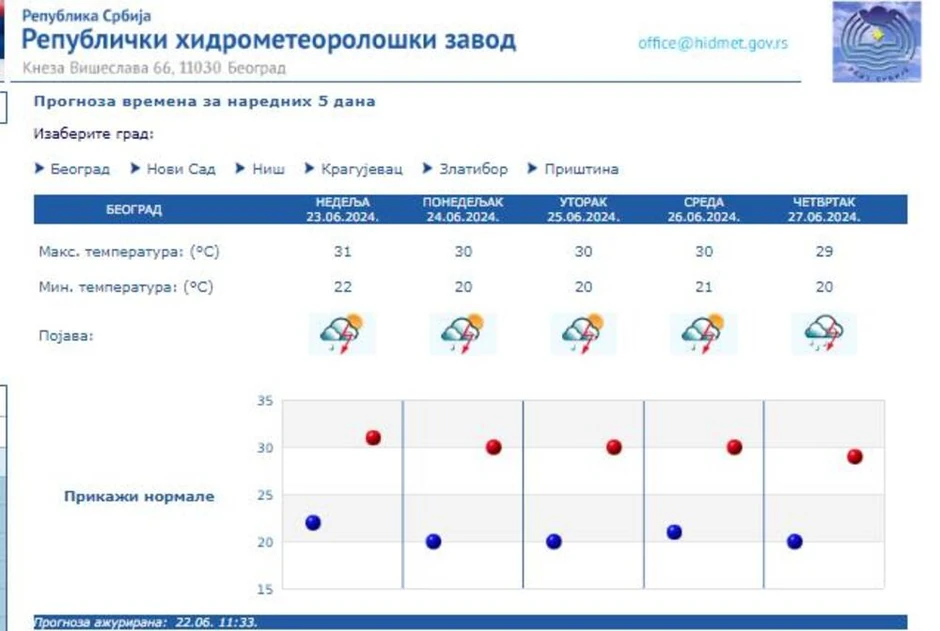 Република Србија
Републички хидрометеоролошки завод
Кнеза Вишеслава 66, 11030 Београд

office@hidmet.gov.rs

Прогноза времена за наредних 5 дана

Изаберите град:

Београд   Нови Сад   Ниш   Крагујевац   Златибор   Приштина

| БЕОГРАД | НЕДЕЉА 23.06.2024. | ПОНЕДЕЉАК 24.06.2024. | УТОРАК 25.06.2024. | СРЕДА 26.06.2024. | ЧЕТВРТАК 27.06.2024. |
|---|---|---|---|---|---|
| Макс. температура: (°C) | 31 | 30 | 30 | 30 | 29 |
| Мин. температура: (°C) | 22 | 20 | 20 | 21 | 20 |
| Појава: | | | | | |

Прикажи нормале

35
30
25
20
15

Прогноза ажурирана: 22.06. 11:33.